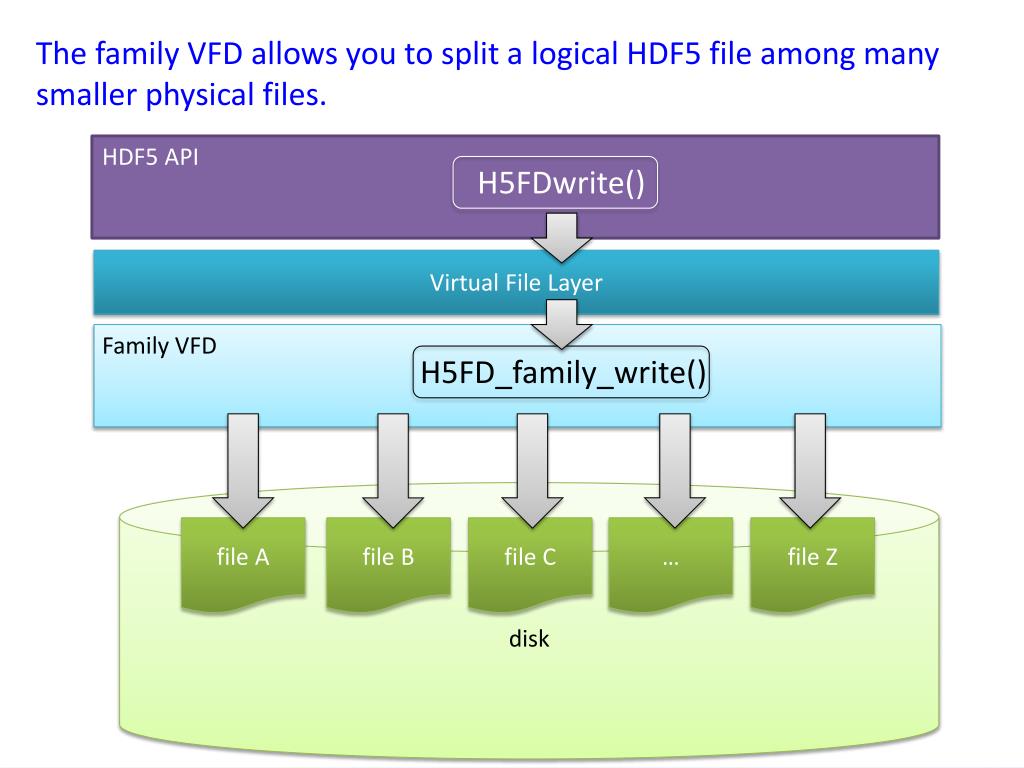 The family VFD allows you to split a logical HDF5 file among many smaller physical files.

HDF5 API

H5FDwrite()

Virtual File Layer

Family VFD

H5FD_family_write()

file A

file B

file C

…

file Z

disk